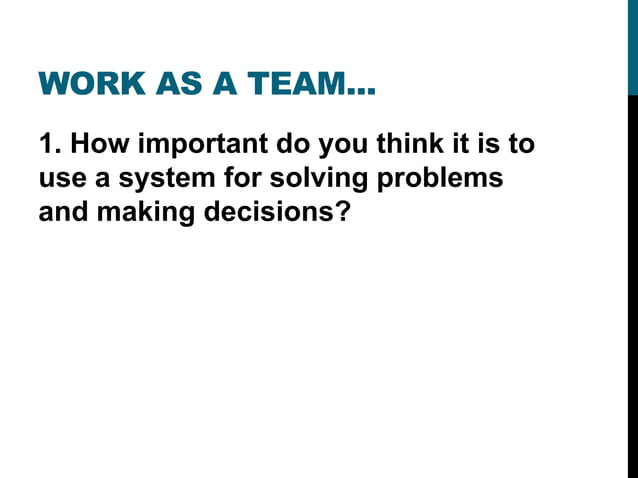 WORK AS A TEAM…

1. How important do you think it is to use a system for solving problems and making decisions?